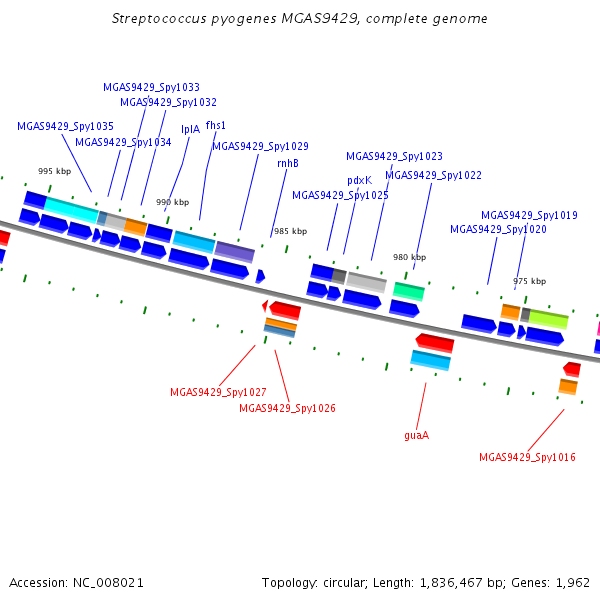 Streptococcus pyogenes MGAS9429, complete genome

MGAS9429_Spy1033
MGAS9429_Spy1032
MGAS9429_Spy1035
lplA
fhs1
MGAS9429_Spy1034
MGAS9429_Spy1029
rnhB
MGAS9429_Spy1023
pdxK
MGAS9429_Spy1022
MGAS9429_Spy1025
MGAS9429_Spy1019
MGAS9429_Spy1020
995 kbp
990 kbp
985 kbp
980 kbp
975 kbp

MGAS9429_Spy1027
MGAS9429_Spy1026
guaA
MGAS9429_Spy1016

Accession: NC_008021
Topology: circular; Length: 1,836,467 bp; Genes: 1,962